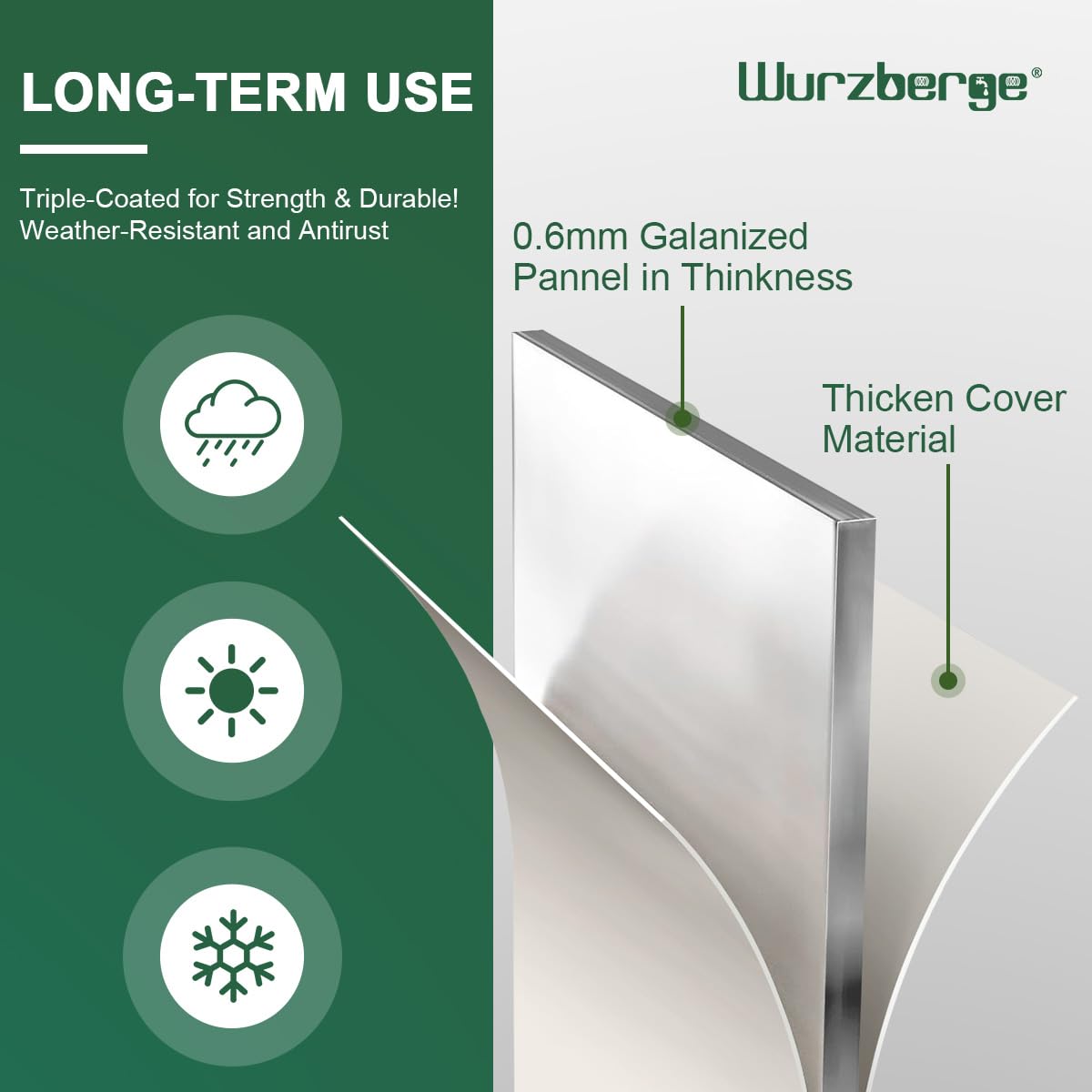 LONG-TERM USE

Triple-Coated for Strength & Durable! Weather-Resistant and Antirust

Wurzberge®

0.6mm Galanized Pannel in Thinkness

Thicken Cover Material